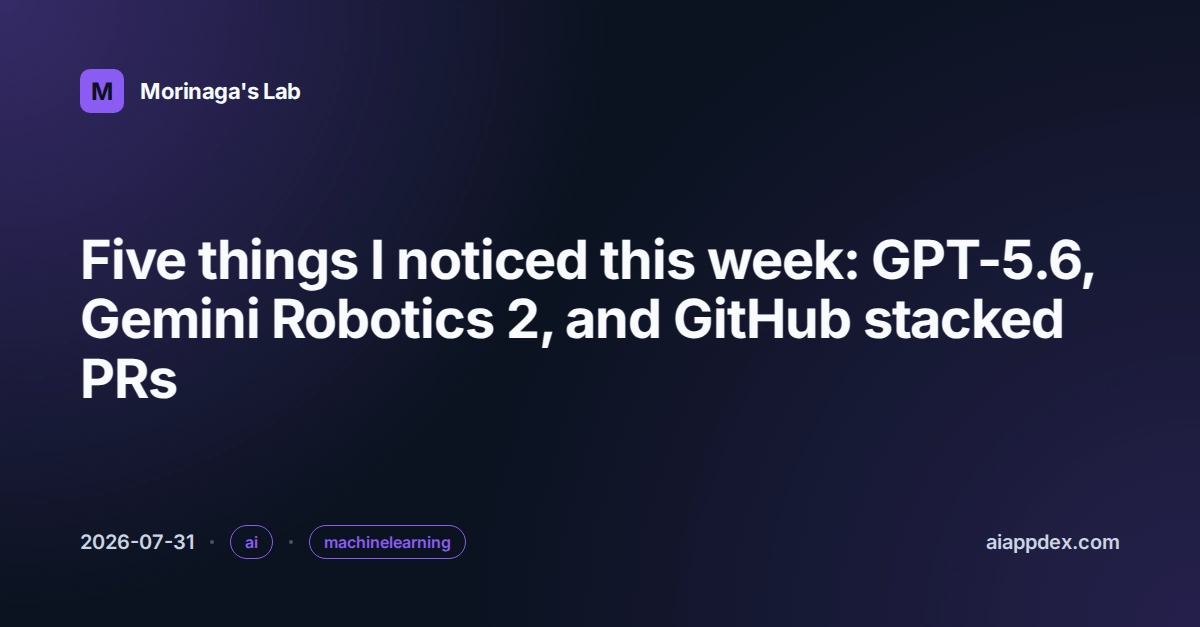 M Morinaga's Lab

Five things I noticed this week: GPT-5.6, Gemini Robotics 2, and GitHub stacked PRs

2026-07-31 · ai · machinelearning

aiappdex.com